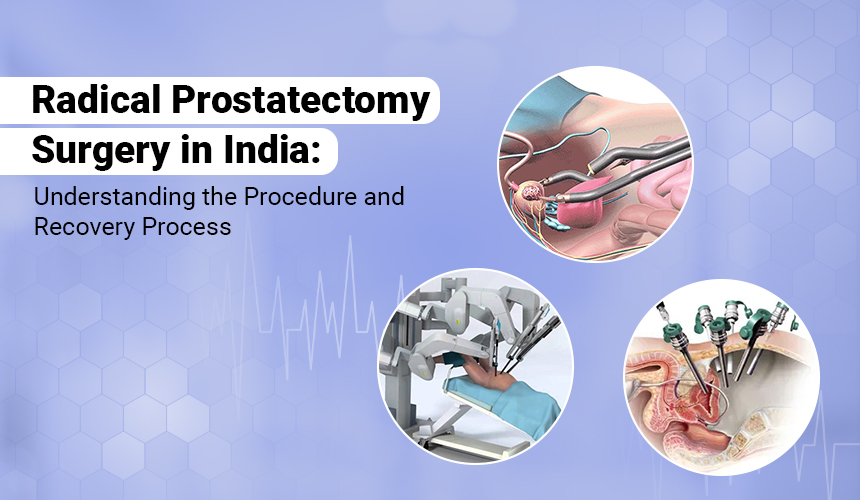 Radical Prostatectomy Surgery in India:

Understanding the Procedure and Recovery Process